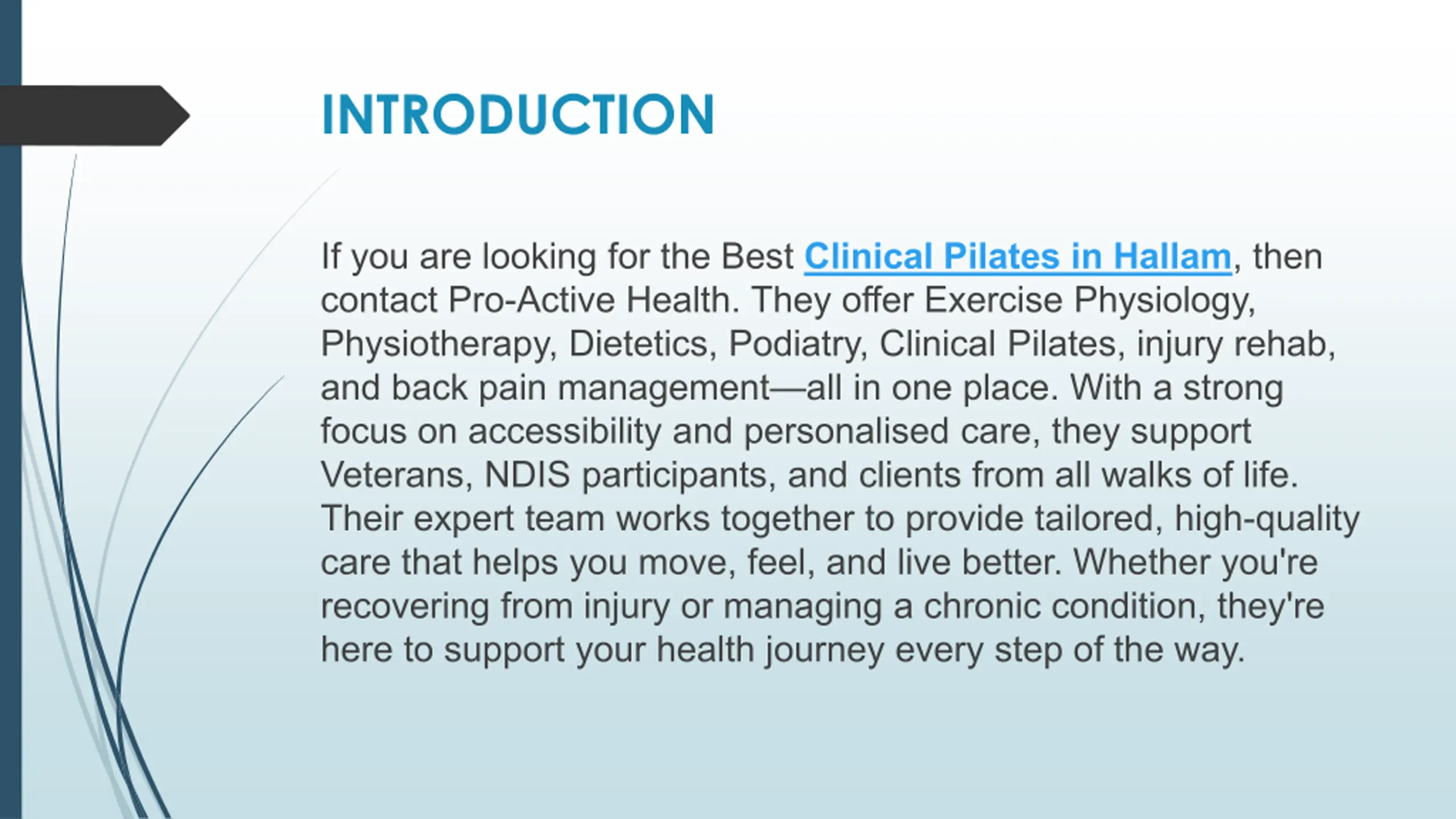 INTRODUCTION

If you are looking for the Best Clinical Pilates in Hallam, then contact Pro-Active Health. They offer Exercise Physiology, Physiotherapy, Dietetics, Podiatry, Clinical Pilates, injury rehab, and back pain management—all in one place. With a strong focus on accessibility and personalised care, they support Veterans, NDIS participants, and clients from all walks of life. Their expert team works together to provide tailored, high-quality care that helps you move, feel, and live better. Whether you're recovering from injury or managing a chronic condition, they're here to support your health journey every step of the way.